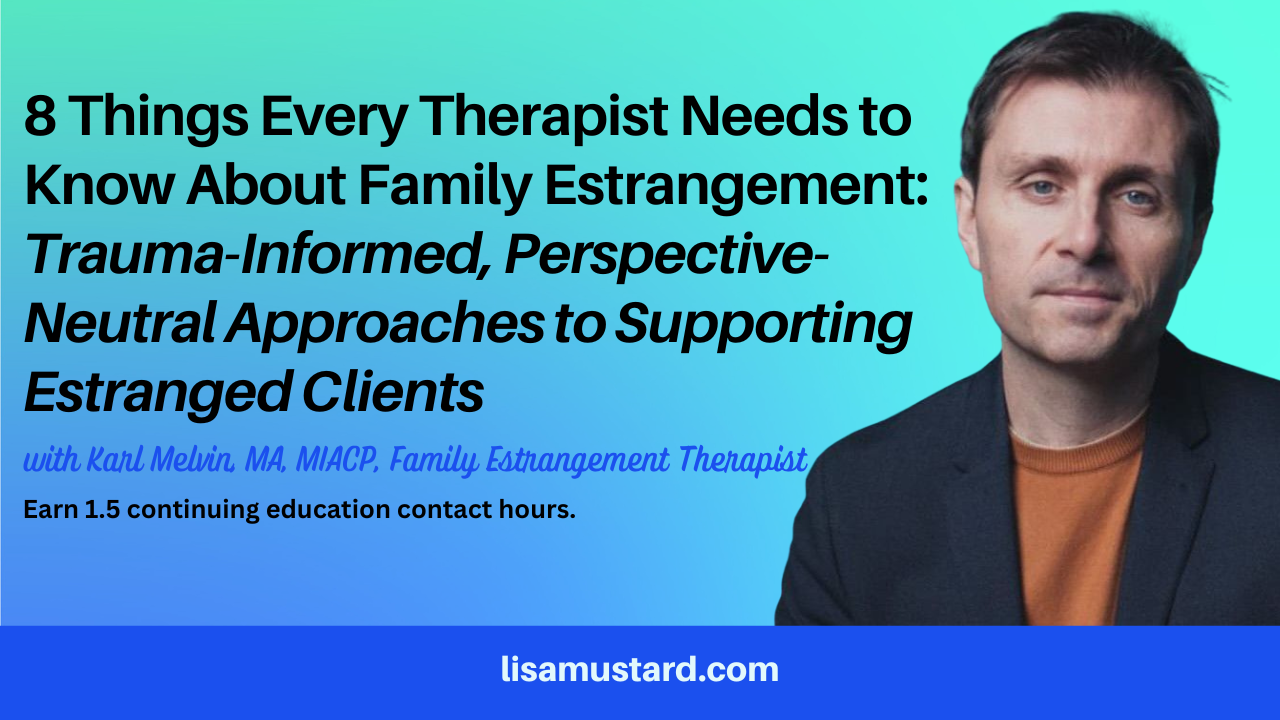 8 Things Every Therapist Needs to Know About Family Estrangement: Trauma-Informed, Perspective-Neutral Approaches to Supporting Estranged Clients

with Karl Melvin, MA, MIACP, Family Estrangement Therapist

Earn 1.5 continuing education contact hours.

lisamustard.com